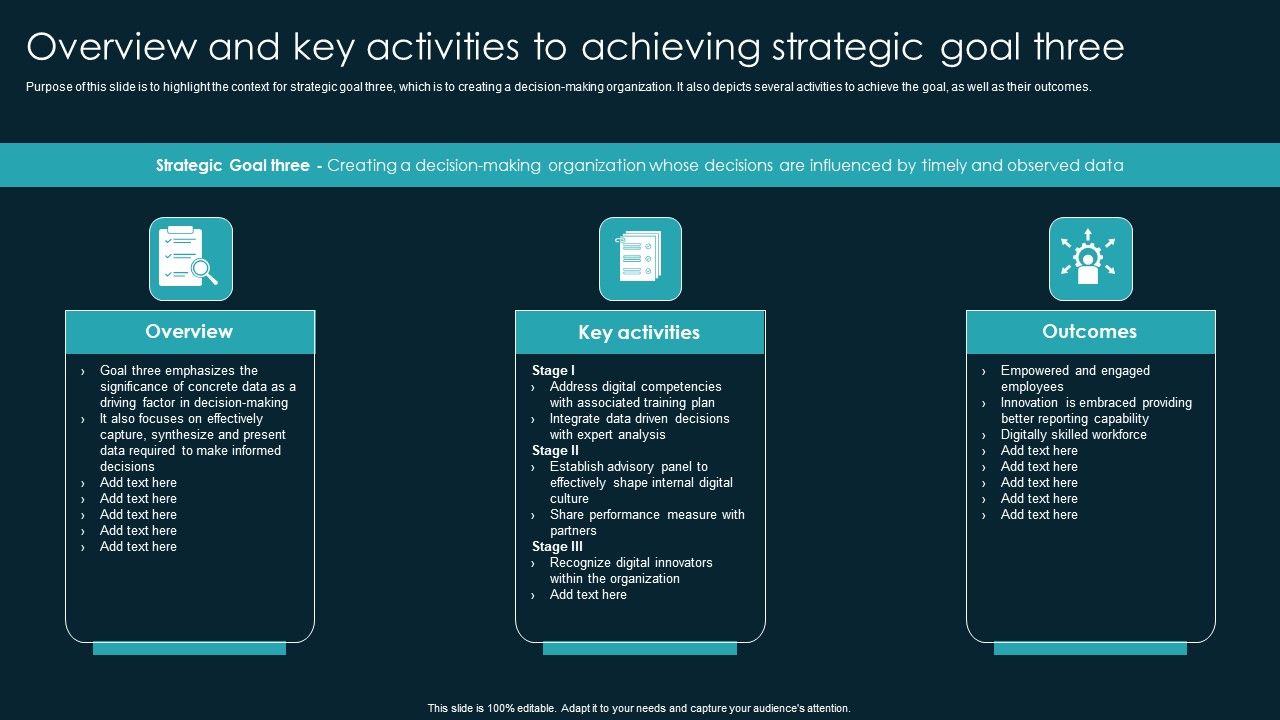 Overview and key activities to achieving strategic goal three

Purpose of this slide is to highlight the context for strategic goal three, which is to creating a decision-making organization. It also depicts several activities to achieve the goal, as well as their outcomes.

Strategic Goal three - Creating a decision-making organization whose decisions are influenced by timely and observed data

Overview

› Goal three emphasizes the significance of concrete data as a driving factor in decision-making
› It also focuses on effectively capture, synthesize and present data required to make informed decisions
› Add text here
› Add text here
› Add text here
› Add text here
› Add text here

Key activities

Stage I
› Address digital competencies with associated training plan
› Integrate data driven decisions with expert analysis
Stage II
› Establish advisory panel to effectively shape internal digital culture
› Share performance measure with partners
Stage III
› Recognize digital innovators within the organization
› Add text here

Outcomes

› Empowered and engaged employees
› Innovation is embraced providing better reporting capability
› Digitally skilled workforce
› Add text here
› Add text here
› Add text here
› Add text here
› Add text here

This slide is 100% editable. Adapt it to your needs and capture your audience's attention.